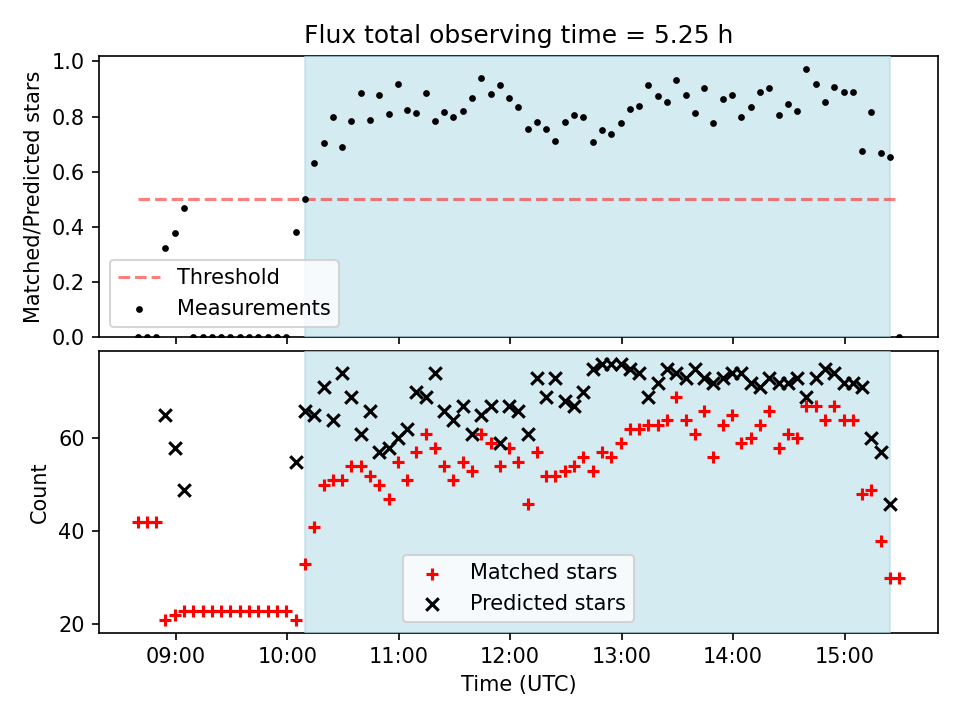 Flux total observing time = 5.25 h

Matched/Predicted stars

1.0
0.8
0.6
0.4
0.2
0.0

Threshold
Measurements

Count

60
40
20

Matched stars
Predicted stars

09:00
10:00
11:00
12:00
13:00
14:00
15:00

Time (UTC)